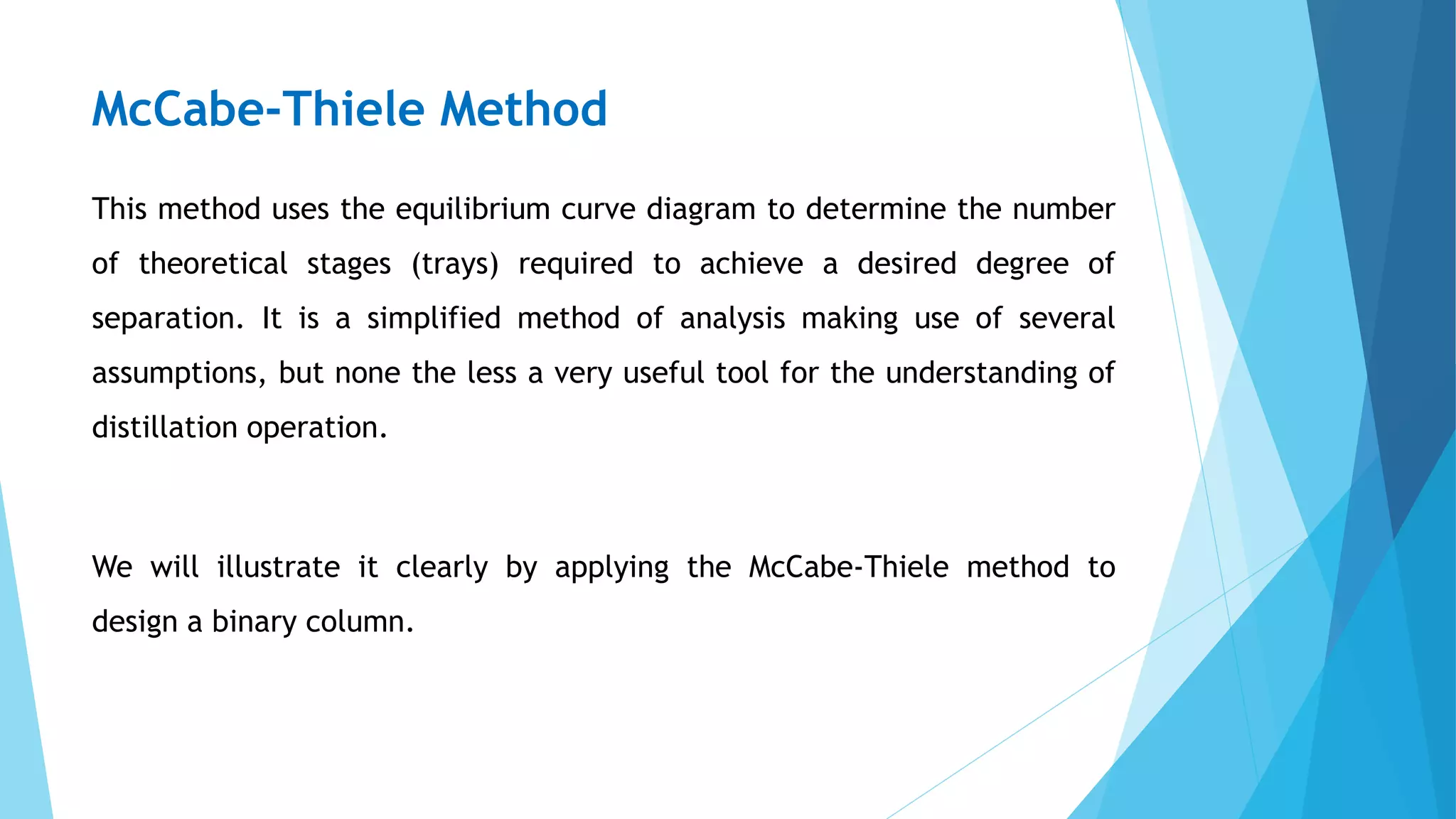 McCabe-Thiele Method

This method uses the equilibrium curve diagram to determine the number of theoretical stages (trays) required to achieve a desired degree of separation. It is a simplified method of analysis making use of several assumptions, but none the less a very useful tool for the understanding of distillation operation.

We will illustrate it clearly by applying the McCabe-Thiele method to design a binary column.